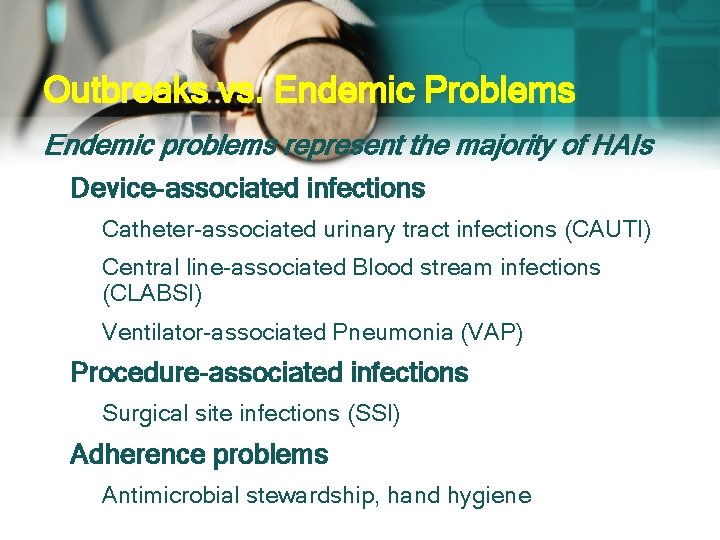 Outbreaks vs. Endemic Problems

Endemic problems represent the majority of HAIs

Device-associated infections

Catheter-associated urinary tract infections (CAUTI)

Central line-associated Blood stream infections (CLABSI)

Ventilator-associated Pneumonia (VAP)

Procedure-associated infections

Surgical site infections (SSI)

Adherence problems

Antimicrobial stewardship, hand hygiene